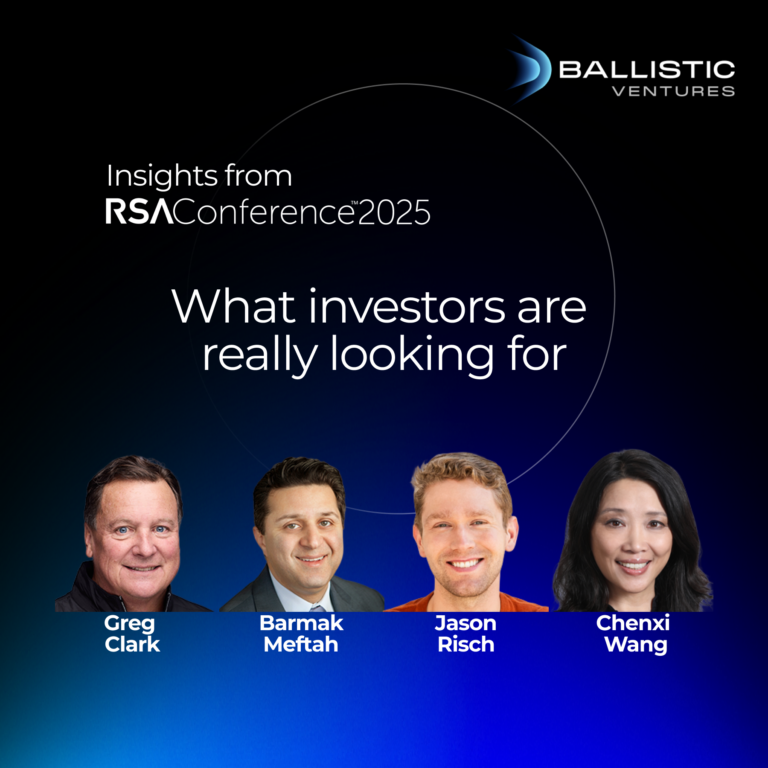 BALLISTIC
VENTURES

Insights from
RSAConference™2025

What investors are really looking for

Greg Clark

Barmak Meftah

Jason Risch

Chenxi Wang